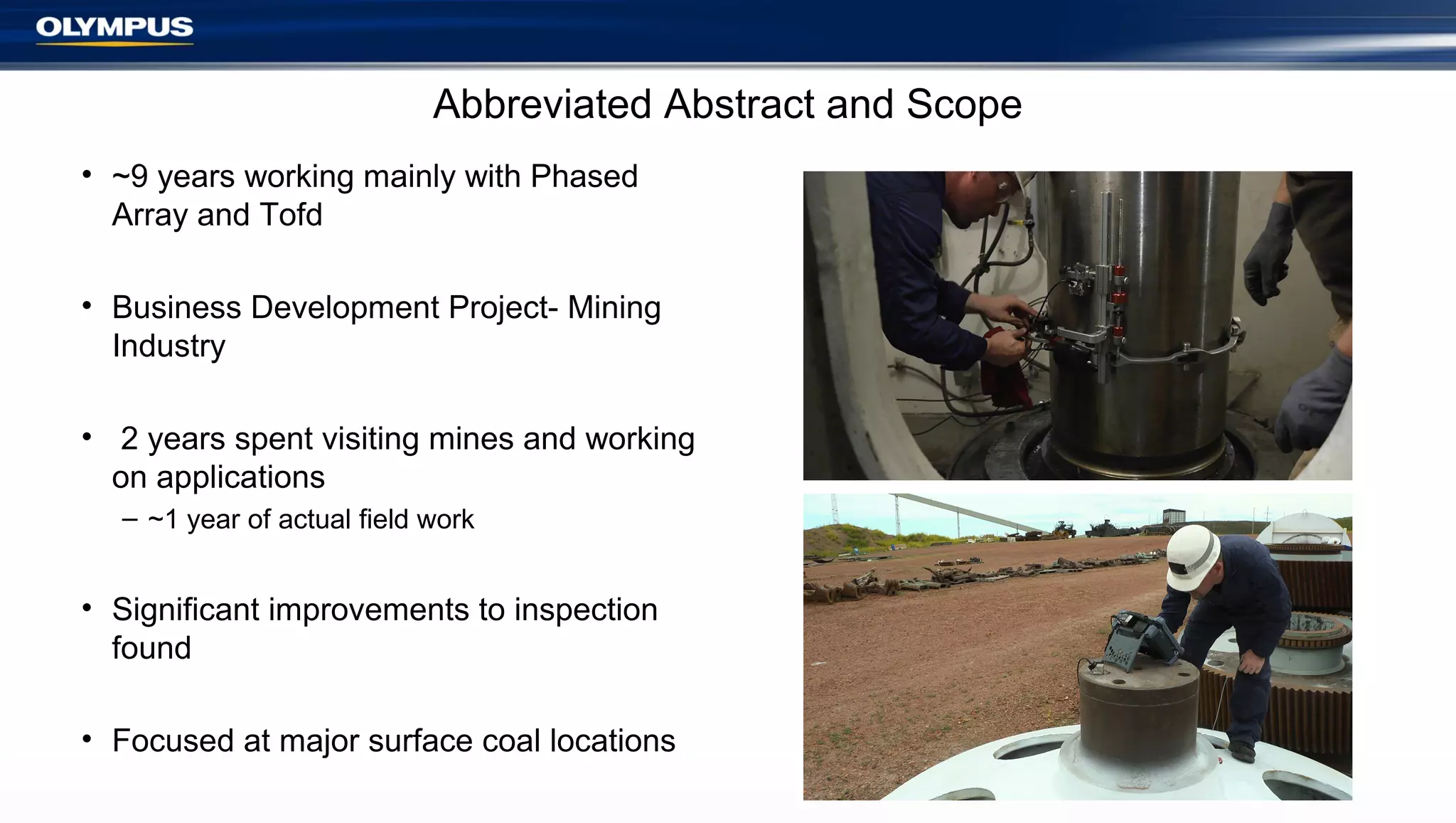 OLYMPUS

Abbreviated Abstract and Scope

• ~9 years working mainly with Phased Array and Tofd

• Business Development Project- Mining Industry

• 2 years spent visiting mines and working on applications
– ~1 year of actual field work

• Significant improvements to inspection found

• Focused at major surface coal locations